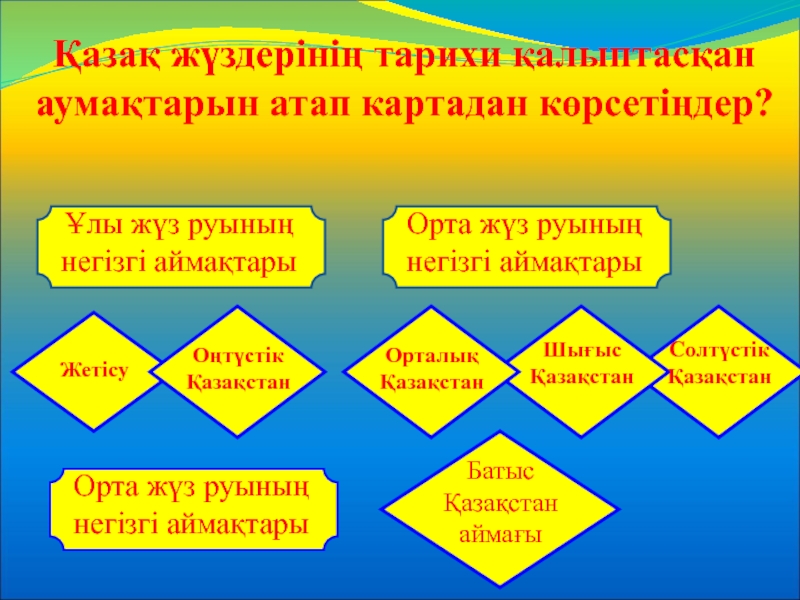 Қазақ жүздерінің тарихи қалыптасқан аумақтарын атап картадан көрсетіңдер?

Ұлы жүз руының негізгі аймақтары

Орта жүз руының негізгі аймақтары

Жетісу

Оңтүстік Қазақстан

Орталық Қазақстан

Шығыс Қазақстан

Солтүстік Қазақстан

Орта жүз руының негізгі аймақтары

Батыс Қазақстан аймағы